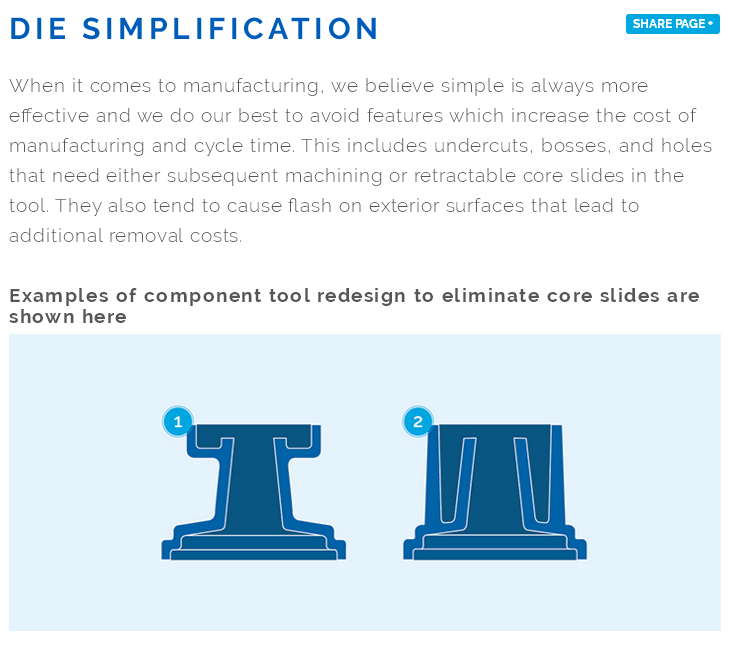 DIE SIMPLIFICATION

SHARE PAGE •

When it comes to manufacturing, we believe simple is always more effective and we do our best to avoid features which increase the cost of manufacturing and cycle time. This includes undercuts, bosses, and holes that need either subsequent machining or retractable core slides in the tool. They also tend to cause flash on exterior surfaces that lead to additional removal costs.

Examples of component tool redesign to eliminate core slides are shown here

1

2